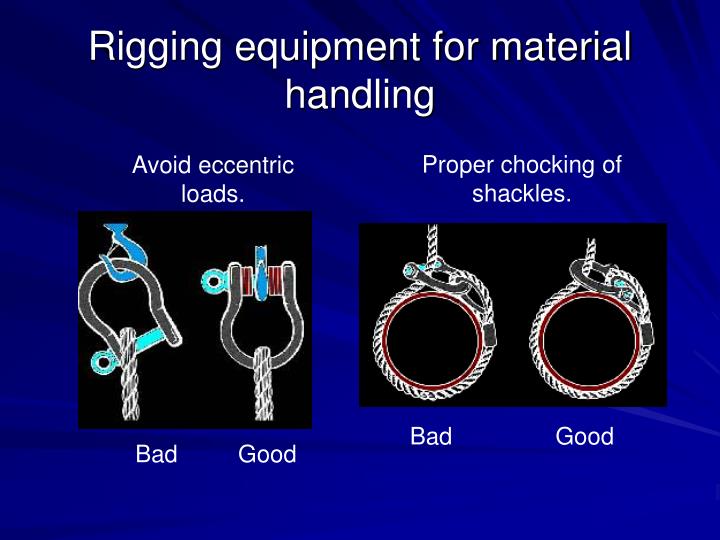 Rigging equipment for material handling

Avoid eccentric loads.

Bad Good

Proper chocking of shackles.

Bad Good